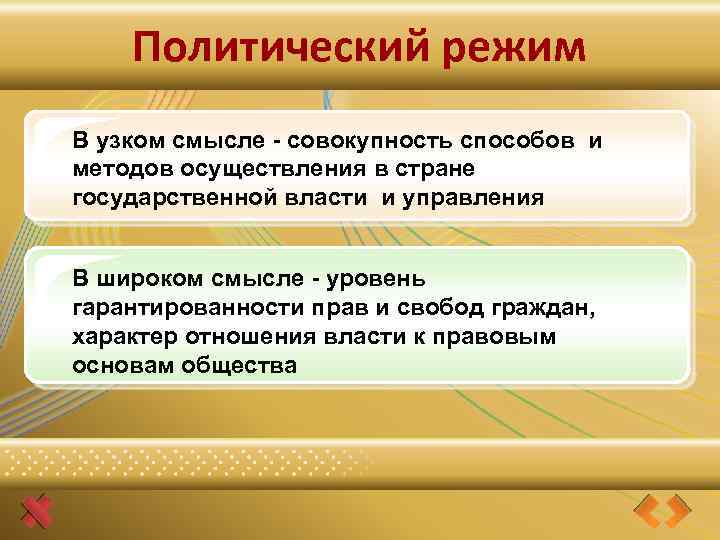 Политический режим

В узком смысле - совокупность способов и методов осуществления в стране государственной власти и управления

В широком смысле - уровень гарантированности прав и свобод граждан, характер отношения власти к правовым основам общества